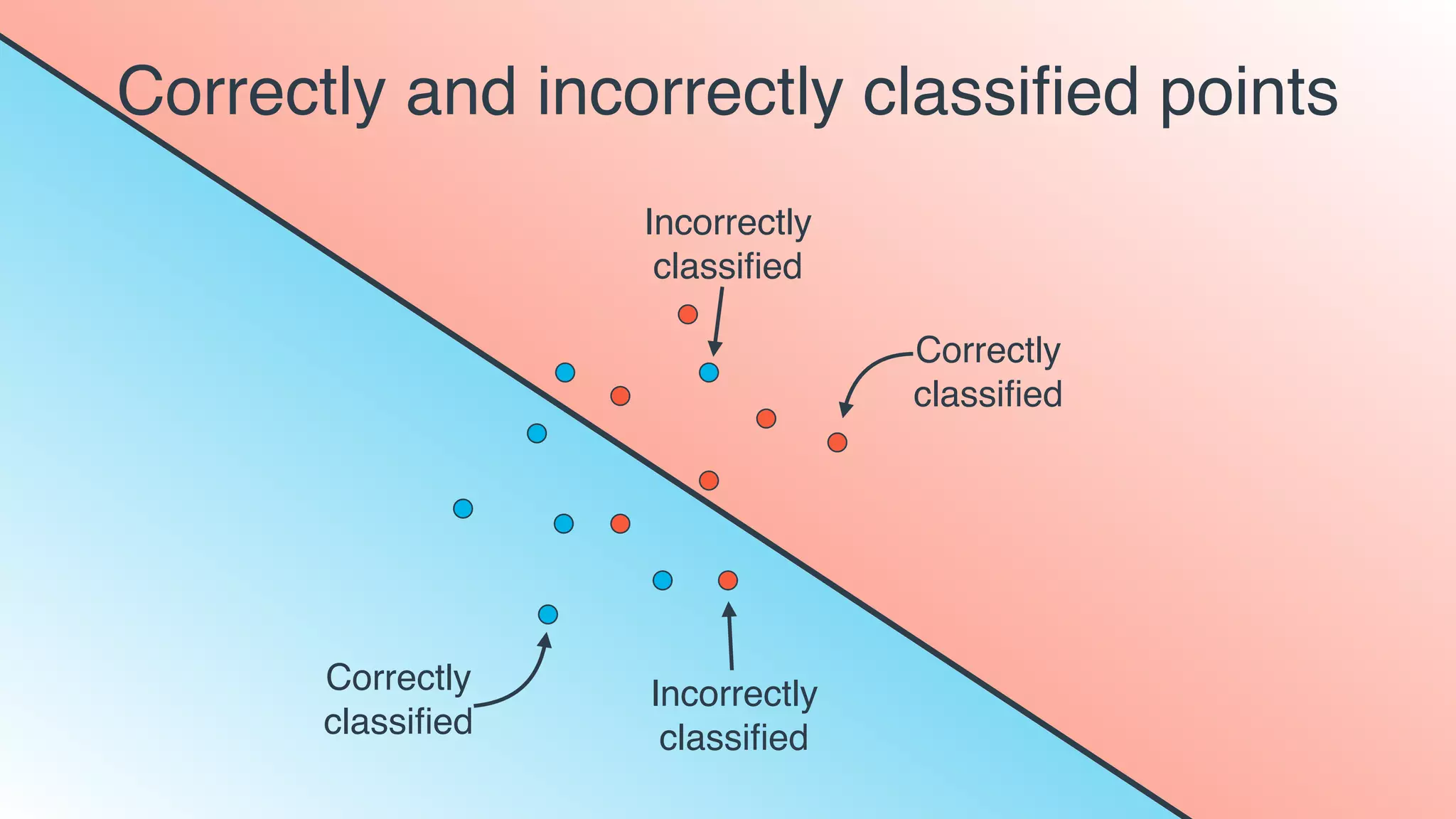 Correctly and incorrectly classified points

Incorrectly classified

Correctly classified

Correctly classified

Incorrectly classified